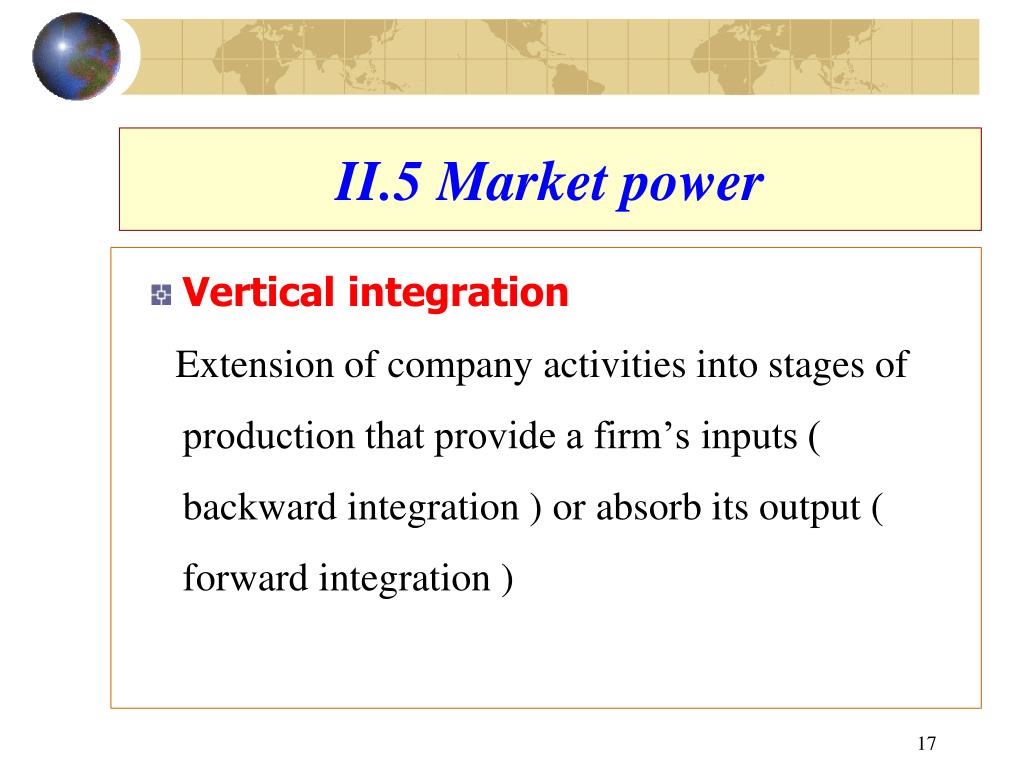 II.5 Market power

Vertical integration

Extension of company activities into stages of production that provide a firm’s inputs ( backward integration ) or absorb its output ( forward integration )

17